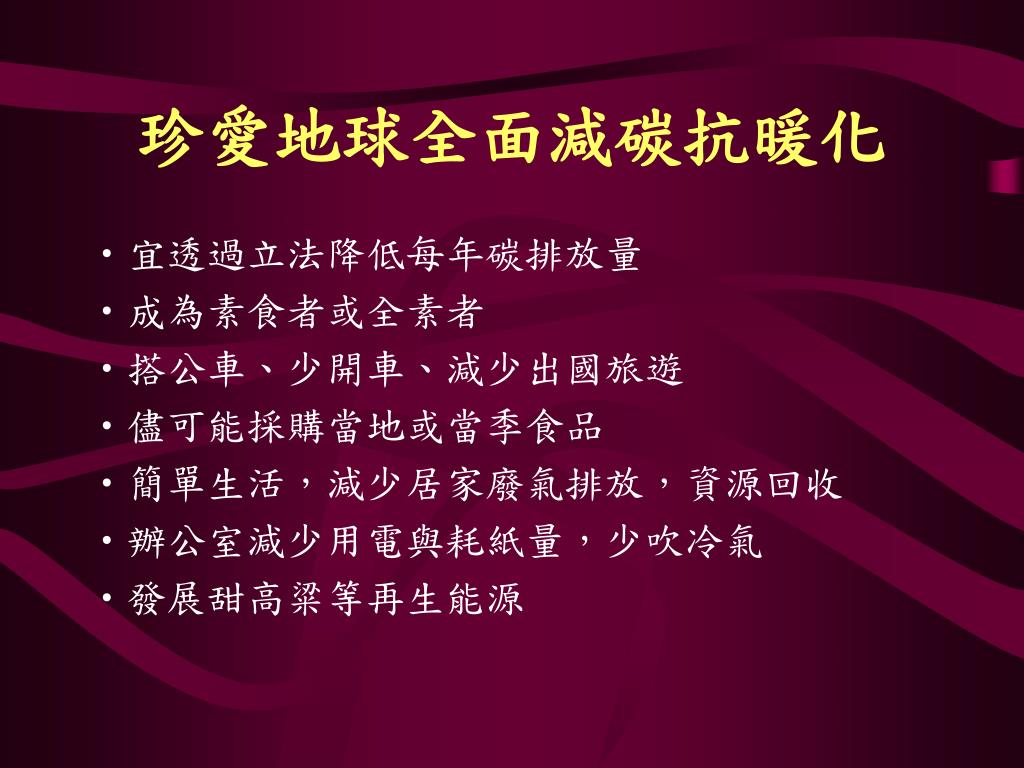 珍愛地球全面減碳抗暖化

• 宜透過立法降低每年碳排放量
• 成為素食者或全素者
• 搭公車、少開車、減少出國旅遊
• 儘可能採購當地或當季食品
• 簡單生活，減少居家廢氣排放，資源回收
• 辦公室減少用電與耗紙量，少吹冷氣
• 發展甜高粱等再生能源